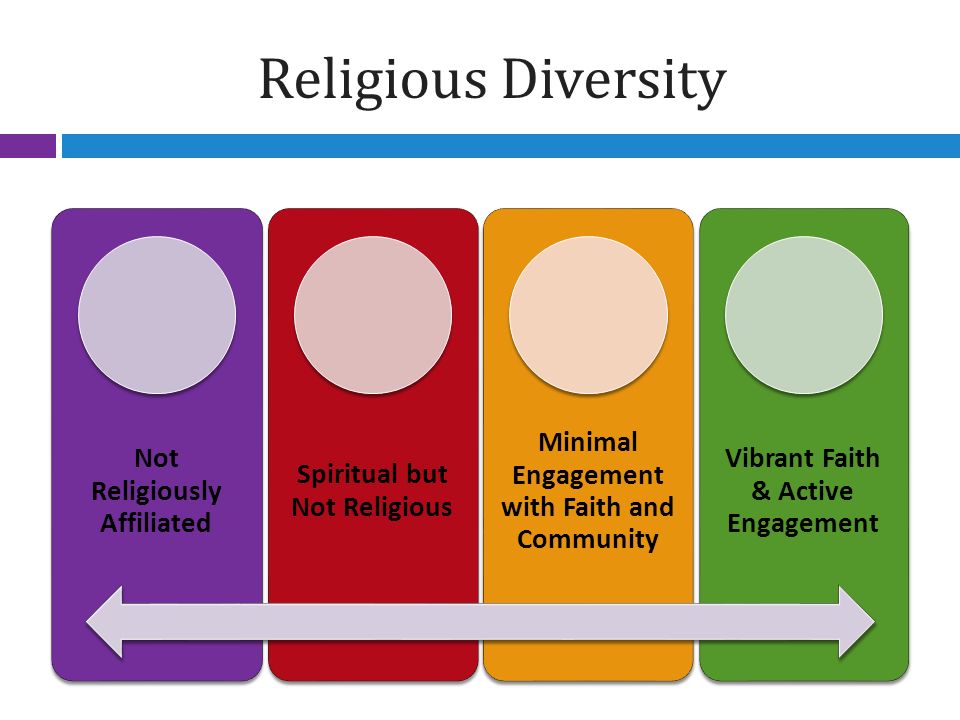 Religious Diversity

Not Religiously Affiliated

Spiritual but Not Religious

Minimal Engagement with Faith and Community

Vibrant Faith & Active Engagement